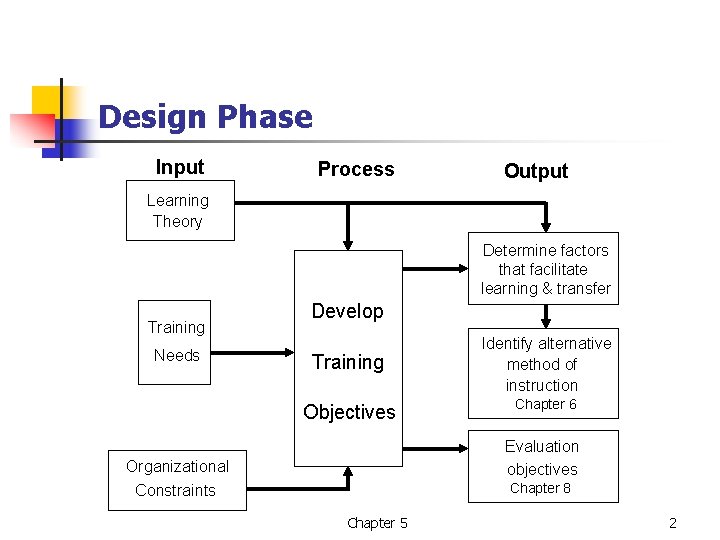 Design Phase

Input

Process

Output

Learning Theory

Training Needs

Organizational Constraints

Develop Training Objectives

Determine factors that facilitate learning & transfer

Identify alternative method of instruction
Chapter 6

Evaluation objectives
Chapter 8

Chapter 5

2